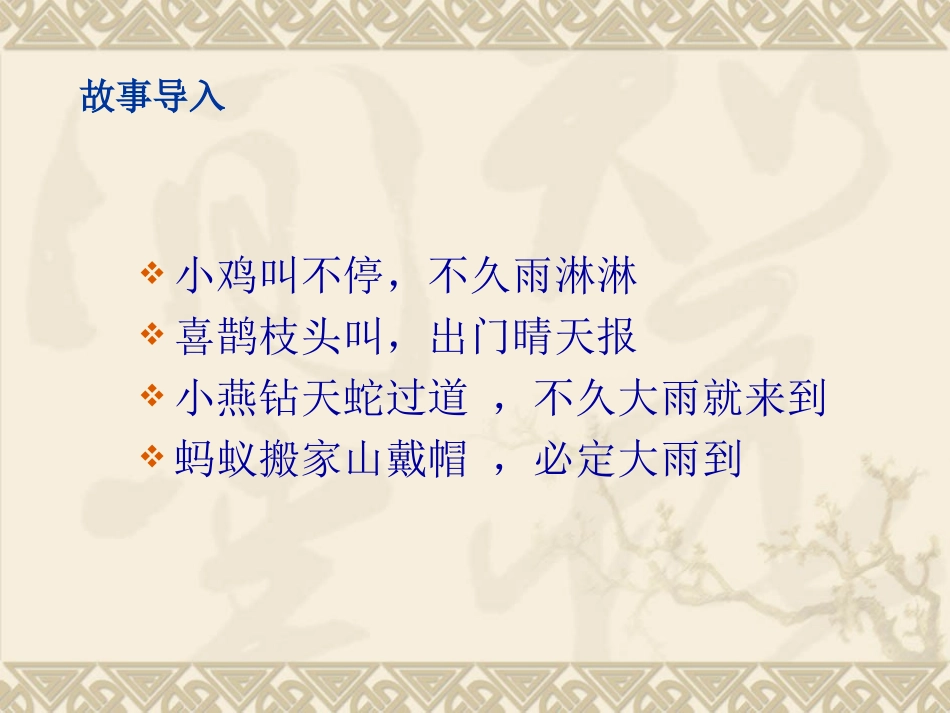 故事导入

❖ 小鸡叫不停，不久雨淋淋
❖ 喜鹊枝头叫，出门晴天报
❖ 小燕钻天蛇过道 ，不久大雨就来到
❖ 蚂蚁搬家山戴帽 ，必定大雨到